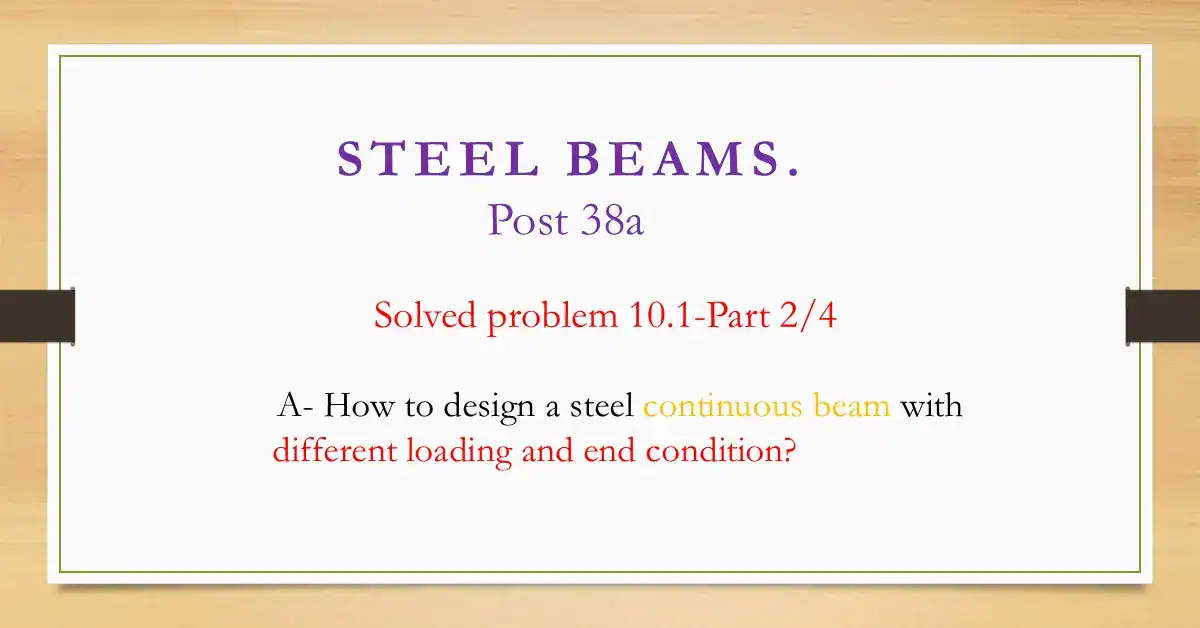 STEEL BEAMS.
Post 38a

Solved problem 10.1-Part 2/4

A- How to design a steel continuous beam with different loading and end condition?